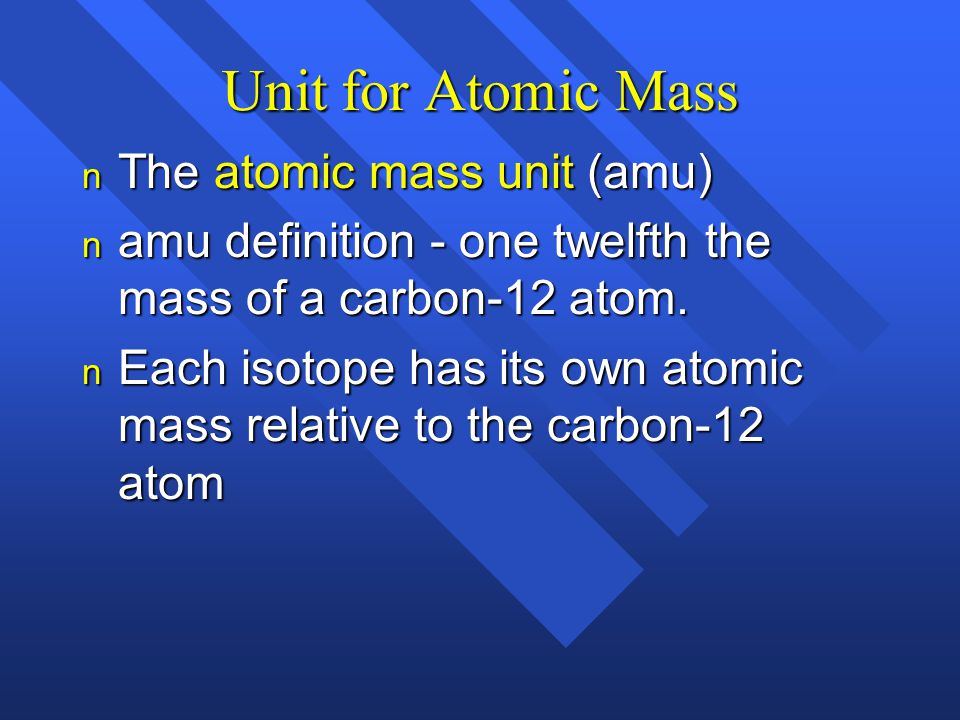 Unit for Atomic Mass

n The atomic mass unit (amu)

n amu definition - one twelfth the mass of a carbon-12 atom.

n Each isotope has its own atomic mass relative to the carbon-12 atom